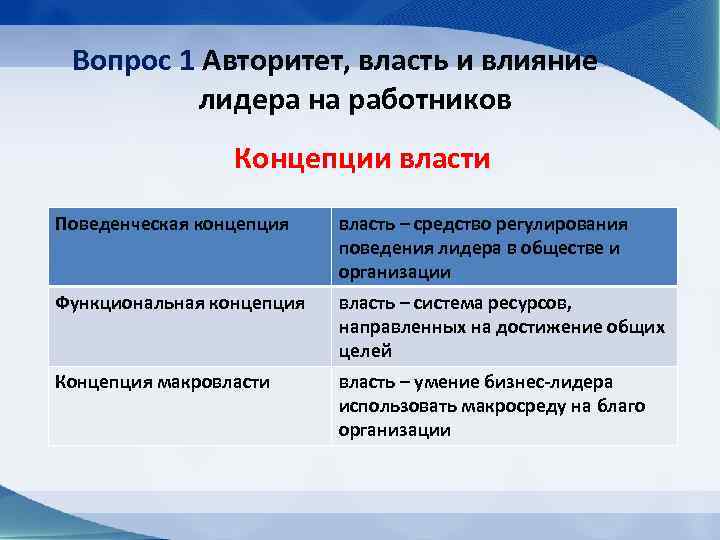 Вопрос 1 Авторитет, власть и влияние лидера на работников

Концепции власти

| Поведенческая концепция | власть – средство регулирования поведения лидера в обществе и организации |
|---|---|
| Функциональная концепция | власть – система ресурсов, направленных на достижение общих целей |
| Концепция макровласти | власть – умение бизнес-лидера использовать макросреду на благо организации |